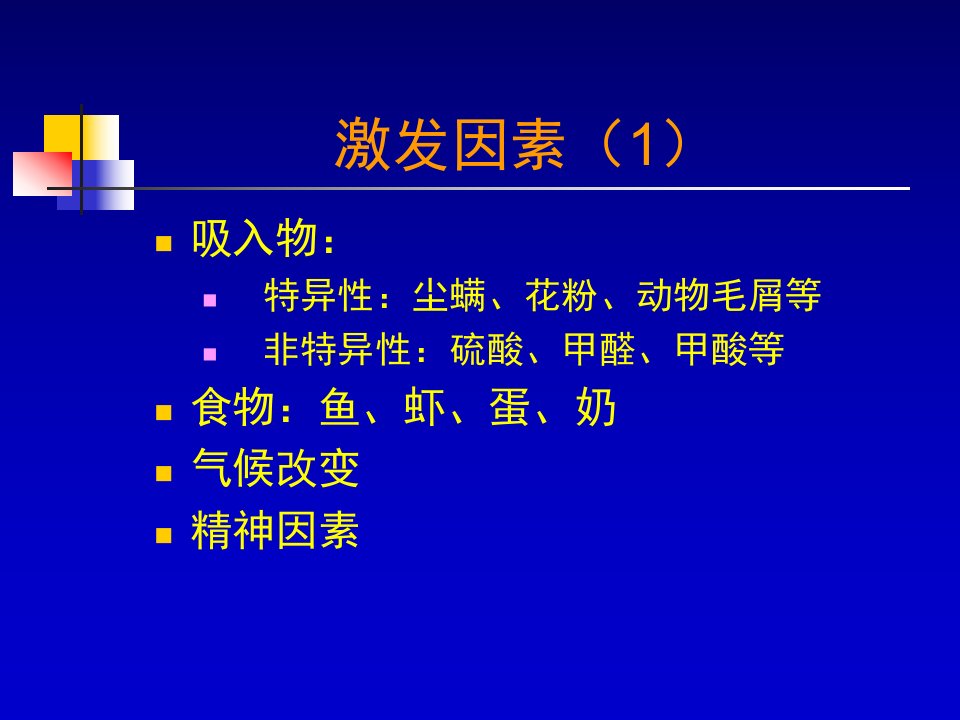 激发因素（1）

吸入物：

特异性：尘螨、花粉、动物毛屑等

非特异性：硫酸、甲醛、甲酸等

食物：鱼、虾、蛋、奶

气候改变

精神因素